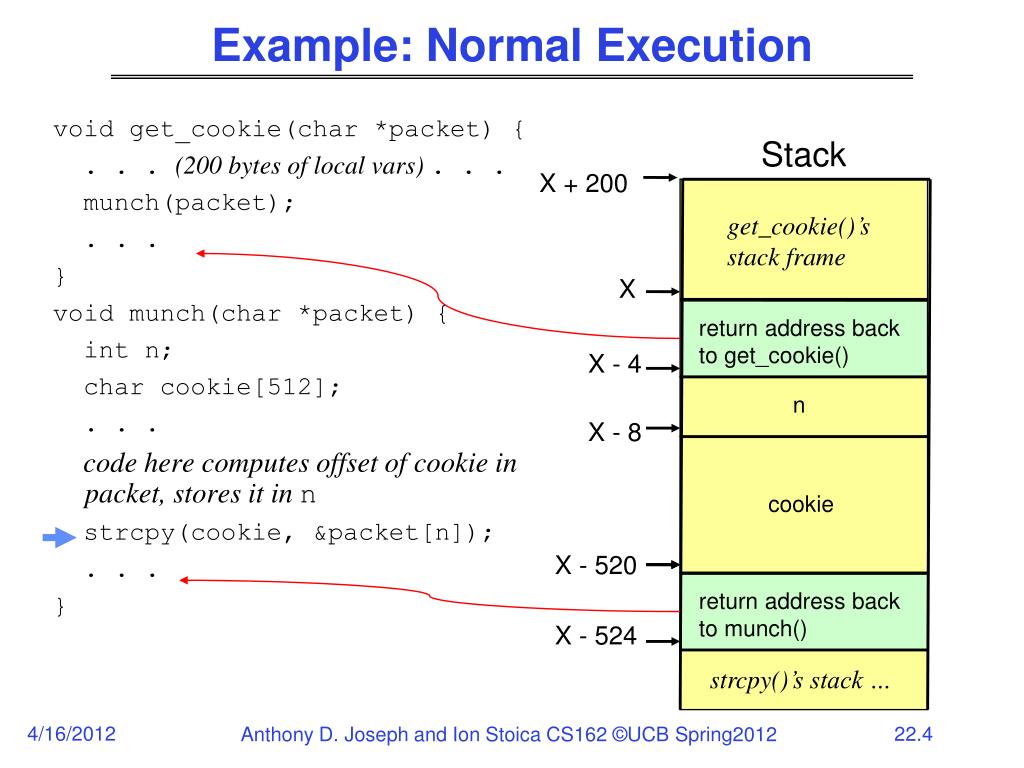 Example: Normal Execution

void get_cookie(char *packet) {
. . . (200 bytes of local vars) . . .
munch(packet);
. . .
}
void munch(char *packet) {
int n;
char cookie[512];
. . .
code here computes offset of cookie in packet, stores it in n
strcpy(cookie, &packet[n]);
. . .
}

Stack

X + 200
get_cookie()'s stack frame
X
return address back to get_cookie()
X - 4
n
X - 8
cookie
X - 520
return address back to munch()
X - 524
strcpy()'s stack …

4/16/2012
Anthony D. Joseph and Ion Stoica CS162 ©UCB Spring2012
22.4